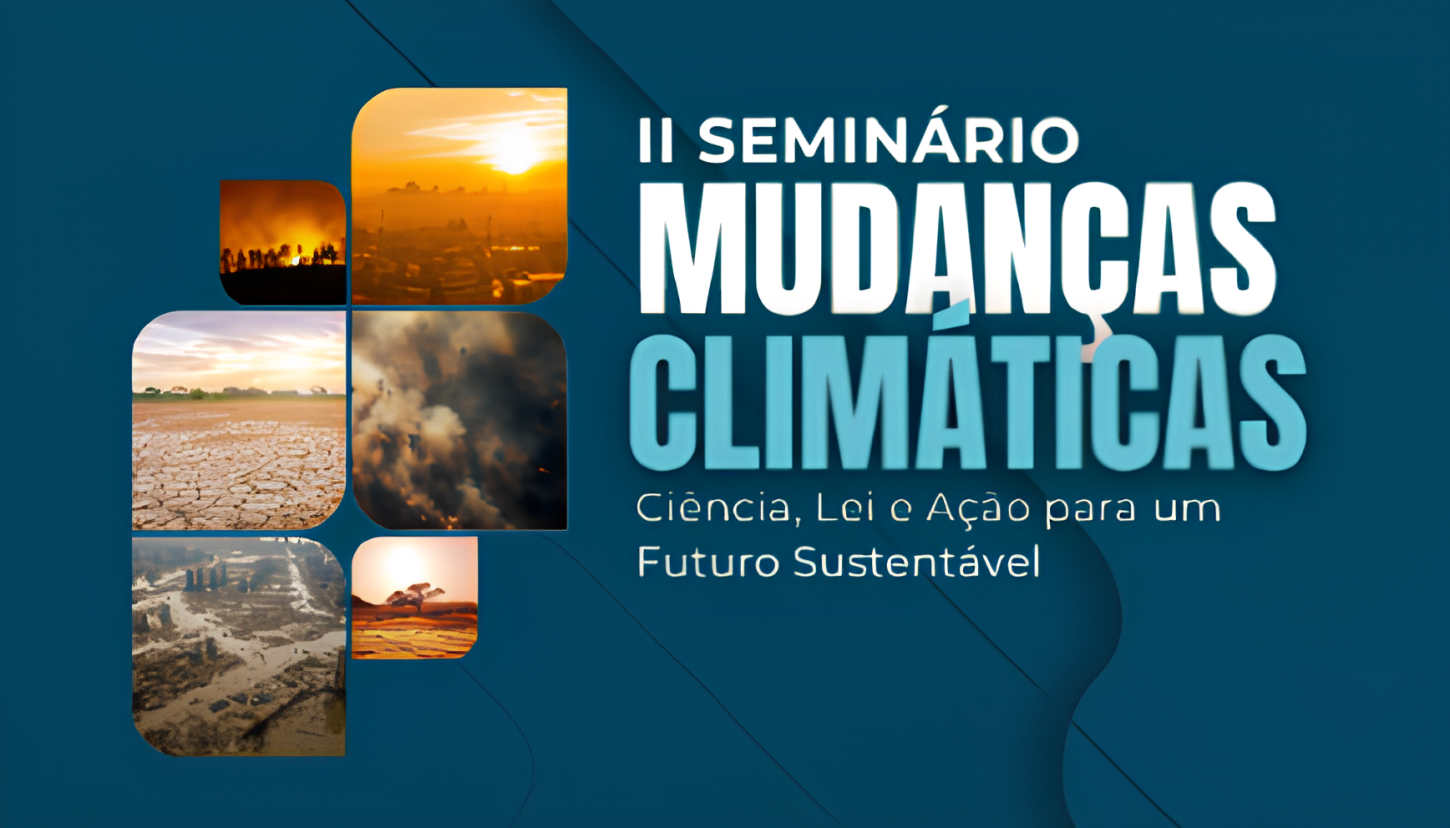 II SEMINÁRIO
MUDANÇAS
CLIMÁTICAS
Ciência, Lei e Ação para um Futuro Sustentável